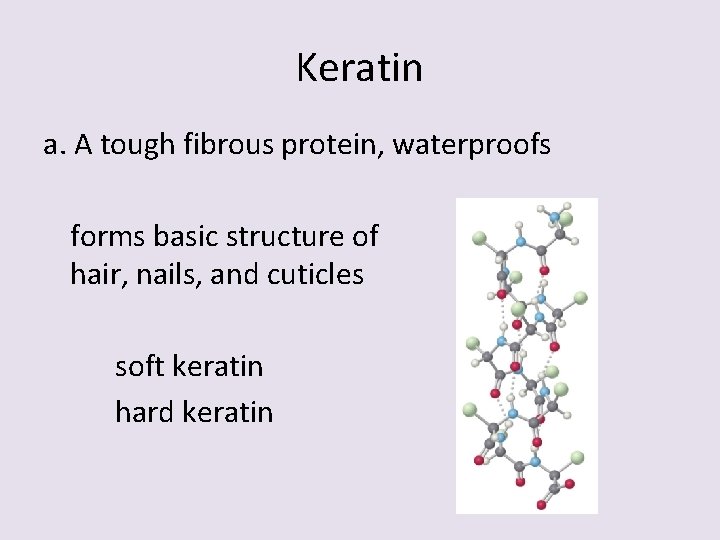 Keratin

a. A tough fibrous protein, waterproofs

forms basic structure of hair, nails, and cuticles

soft keratin

hard keratin